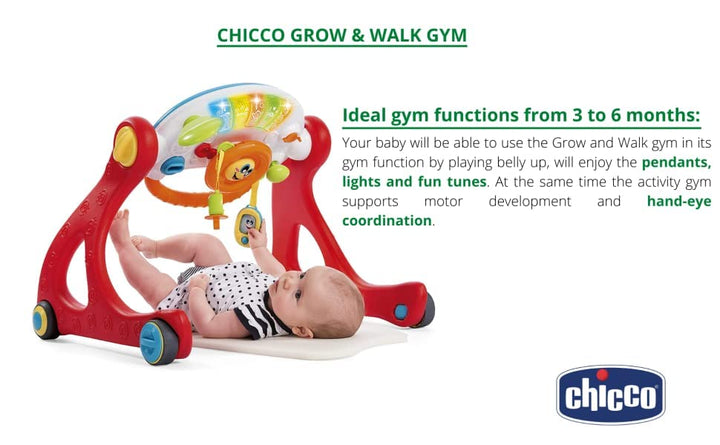 CHICCO GROW & WALK GYM

Ideal gym functions from 3 to 6 months:

Your baby will be able to use the Grow and Walk gym in its gym function by playing belly up, will enjoy the pendants, lights and fun tunes. At the same time the activity gym supports motor development and hand-eye coordination.

chicco